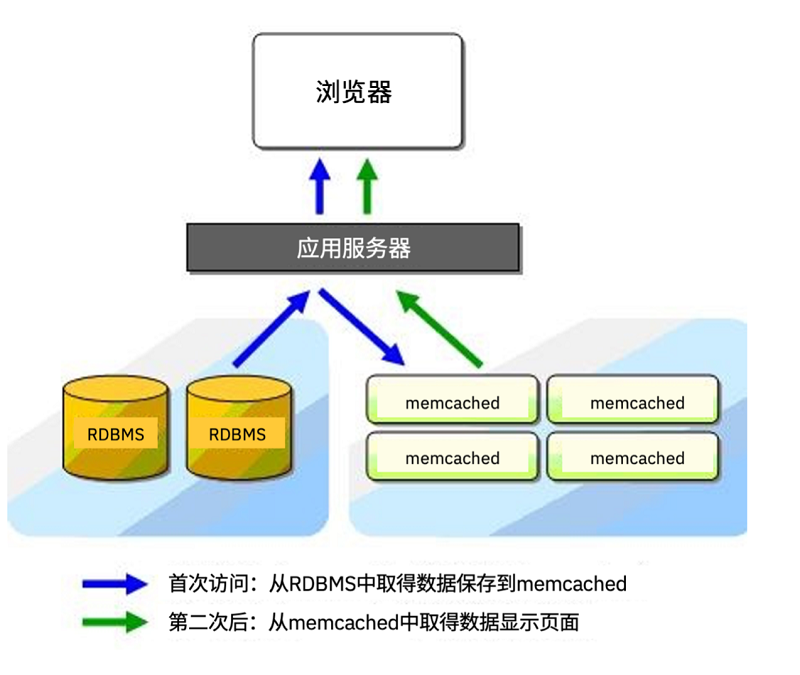 浏览器

应用服务器

RDBMS

RDBMS

memcached

memcached

memcached

memcached

首次访问：从RDBMS中取得数据保存到memcached

第二次后：从memcached中取得数据显示页面